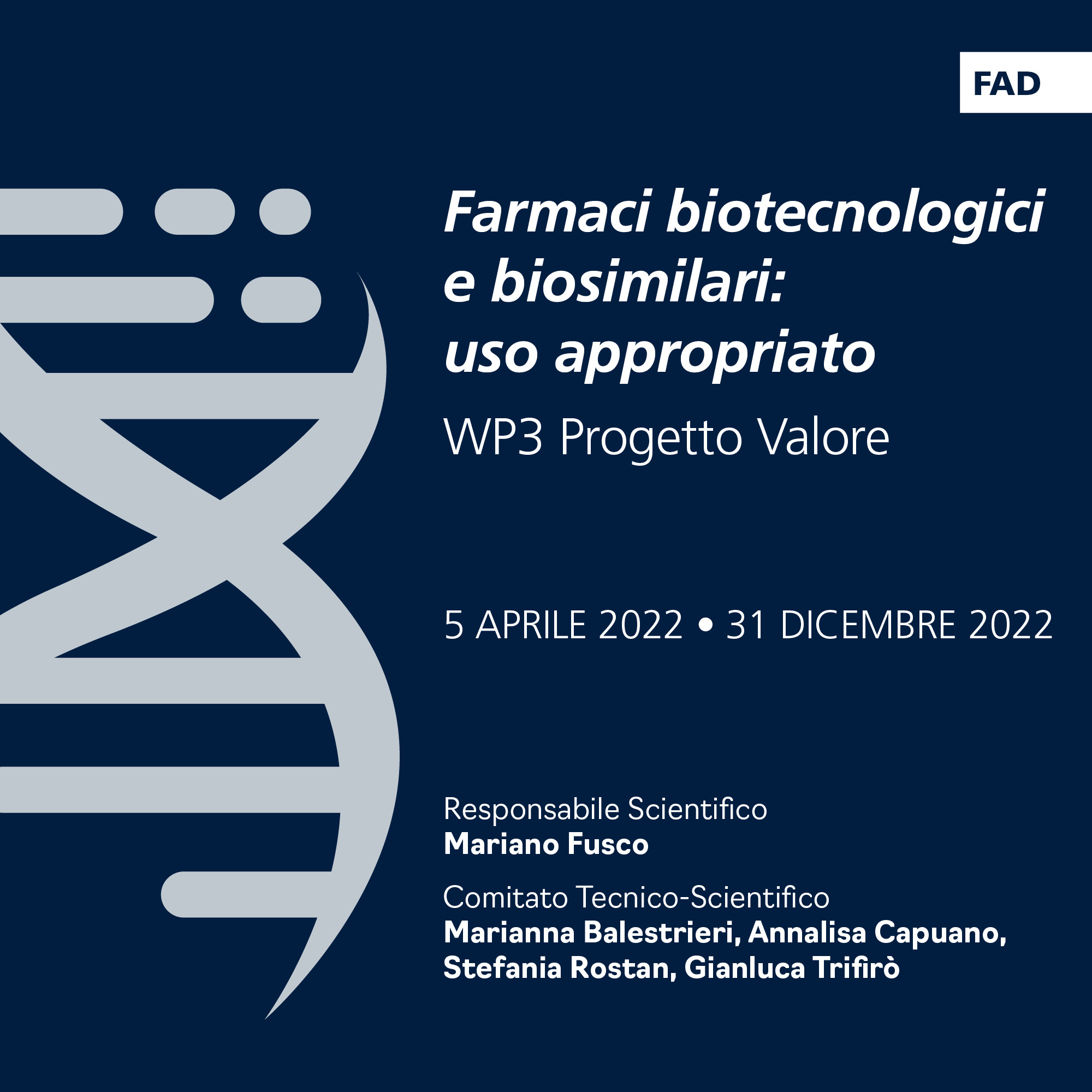 FAD

Farmaci biotecnologici e biosimilari: uso appropriato

WP3 Progetto Valore

5 APRILE 2022 • 31 DICEMBRE 2022

Responsabile Scientifico
Mariano Fusco

Comitato Tecnico-Scientifico
Marianna Balestrieri, Annalisa Capuano, Stefania Rostan, Gianluca Trifirò